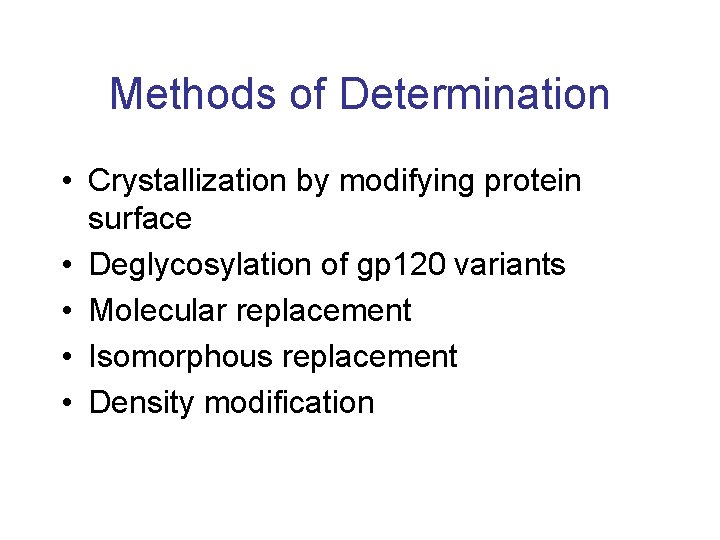 Methods of Determination

• Crystallization by modifying protein surface
• Deglycosylation of gp120 variants
• Molecular replacement
• Isomorphous replacement
• Density modification